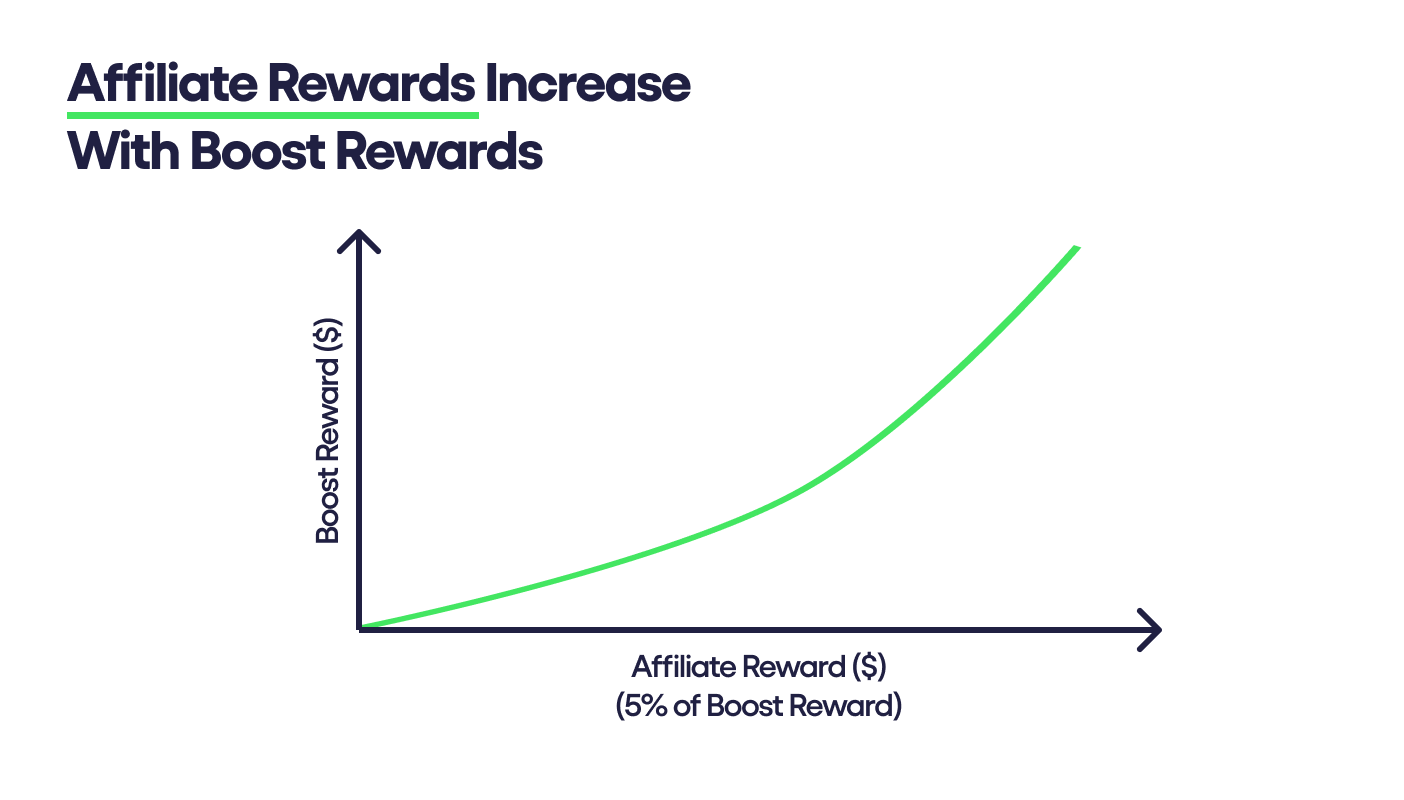 Affiliate Rewards Increase With Boost Rewards

Boost Reward ($)

Affiliate Reward ($)
(5% of Boost Reward)